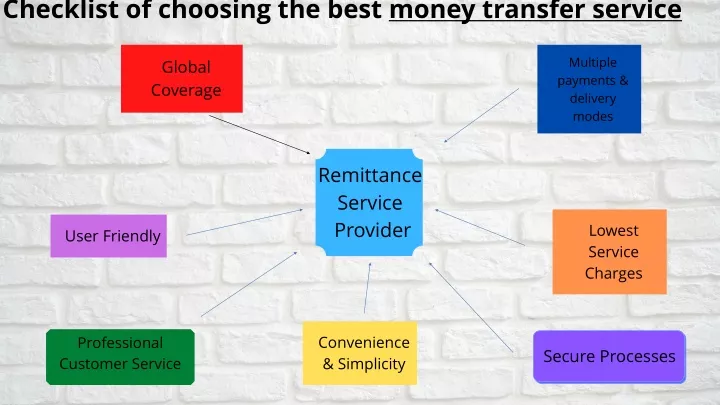 Checklist of choosing the best money transfer service

Global Coverage

Multiple payments & delivery modes

Remittance Service Provider

User Friendly

Lowest Service Charges

Professional Customer Service

Convenience & Simplicity

Secure Processes